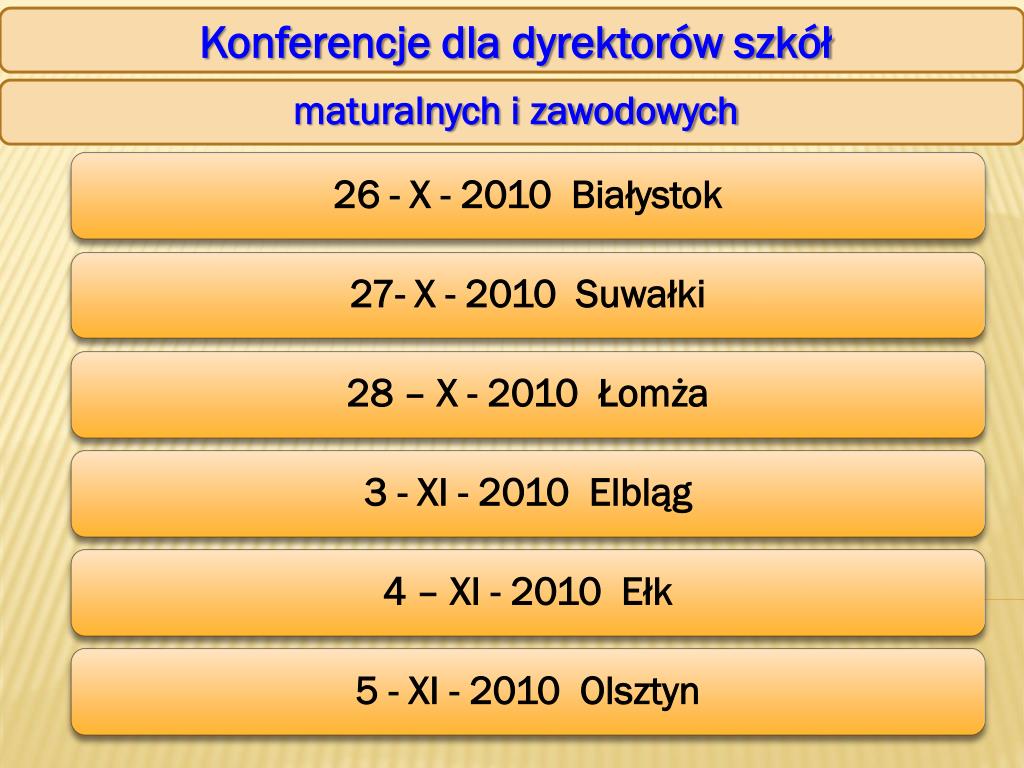 Konferencje dla dyrektorów szkół

maturalnych i zawodowych

26 - X - 2010 Białystok

27- X - 2010 Suwałki

28 – X - 2010 Łomża

3 - XI - 2010 Elbląg

4 – XI - 2010 Ełk

5 - XI - 2010 Olsztyn